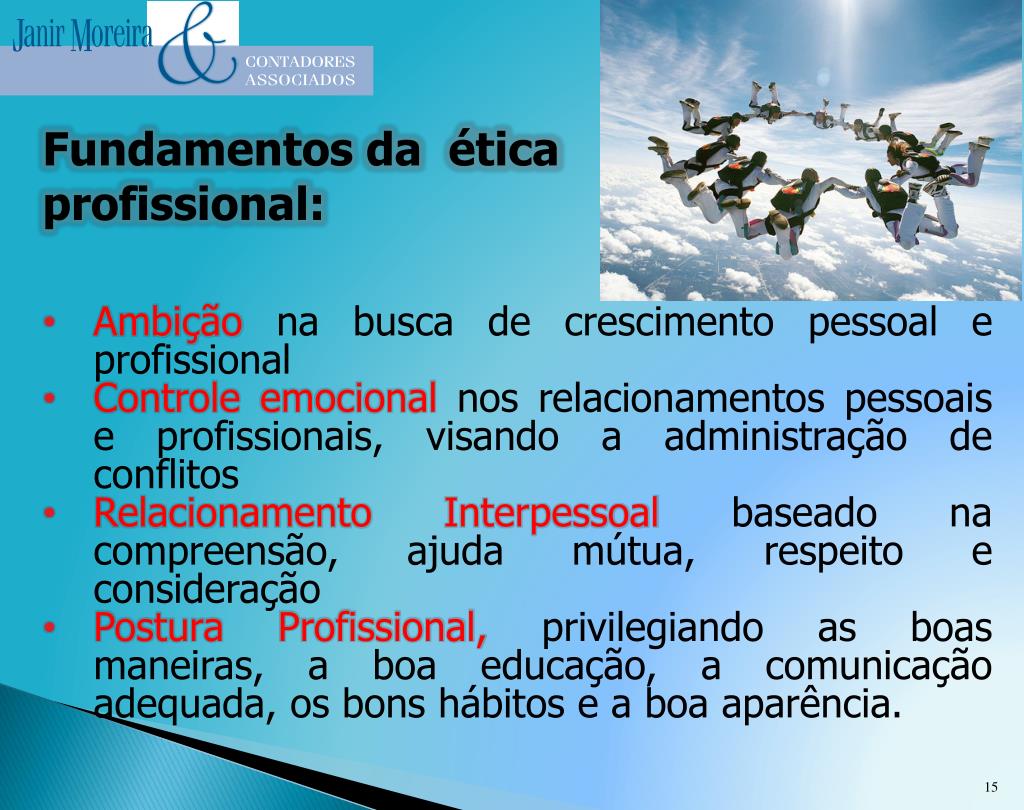 Janir Moreira &
CONTADORES
ASSOCIADOS

Fundamentos da ética profissional:

• Ambição na busca de crescimento pessoal e profissional
• Controle emocional nos relacionamentos pessoais e profissionais, visando a administração de conflitos
• Relacionamento Interpessoal baseado na compreensão, ajuda mútua, respeito e consideração
• Postura Profissional, privilegiando as boas maneiras, a boa educação, a comunicação adequada, os bons hábitos e a boa aparência.

15